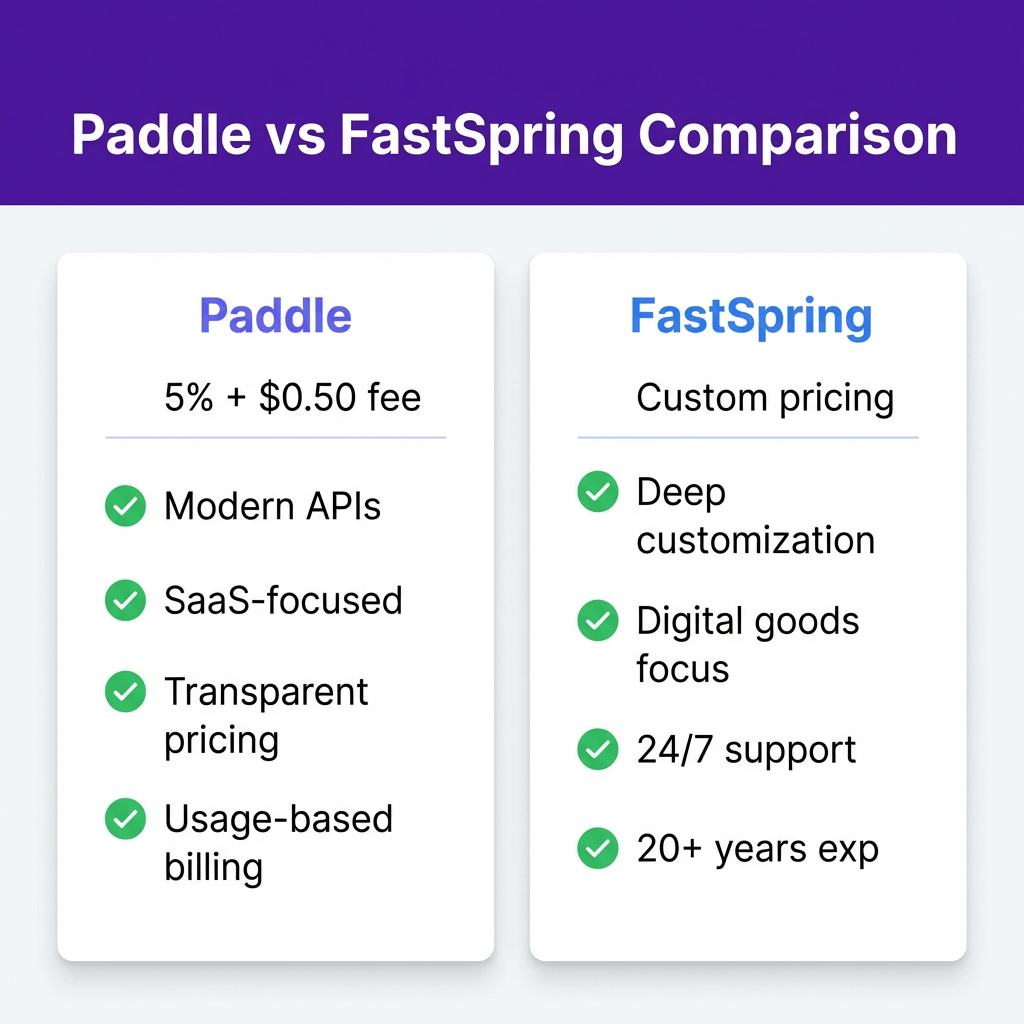 Paddle vs FastSpring Comparison

Paddle

5% + \$0.50 fee

Modern APIs

SaaS-focused

Transparent pricing

Usage-based billing

FastSpring

Custom pricing

Deep customization

Digital goods focus

24/7 support

20+ years exp